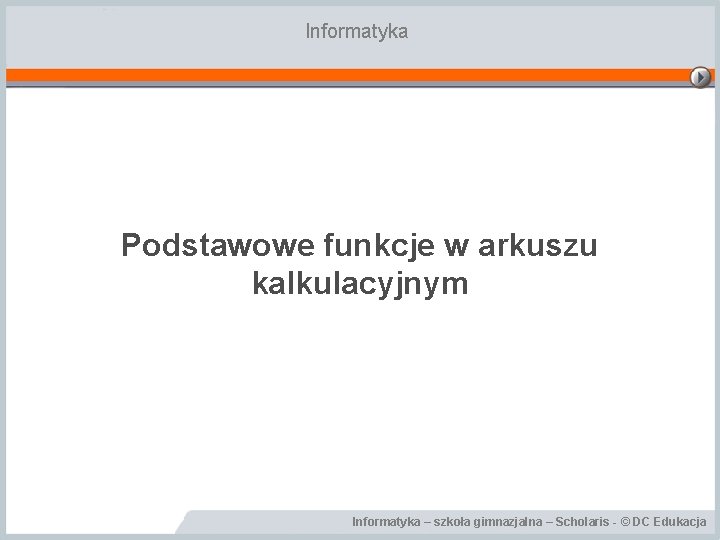 Informatyka

Podstawowe funkcje w arkuszu kalkulacyjnym

Informatyka – szkoła gimnazjalna – Scholaris - © DC Edukacja